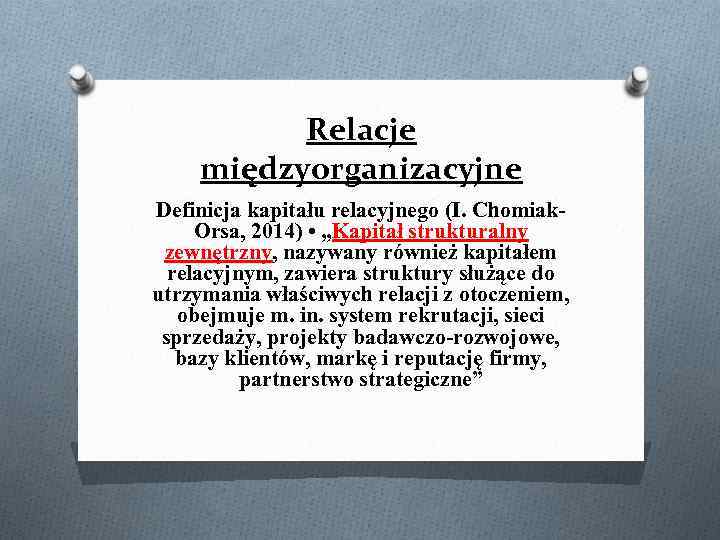 Relacje międzyorganizacyjne

Definicja kapitału relacyjnego (I. Chomiak-Orsa, 2014) • „Kapitał strukturalny zewnętrzny, nazywany również kapitałem relacyjnym, zawiera struktury służące do utrzymania właściwych relacji z otoczeniem, obejmuje m. in. system rekrutacji, sieci sprzedaży, projekty badawczo-rozwojowe, bazy klientów, markę i reputację firmy, partnerstwo strategiczne”